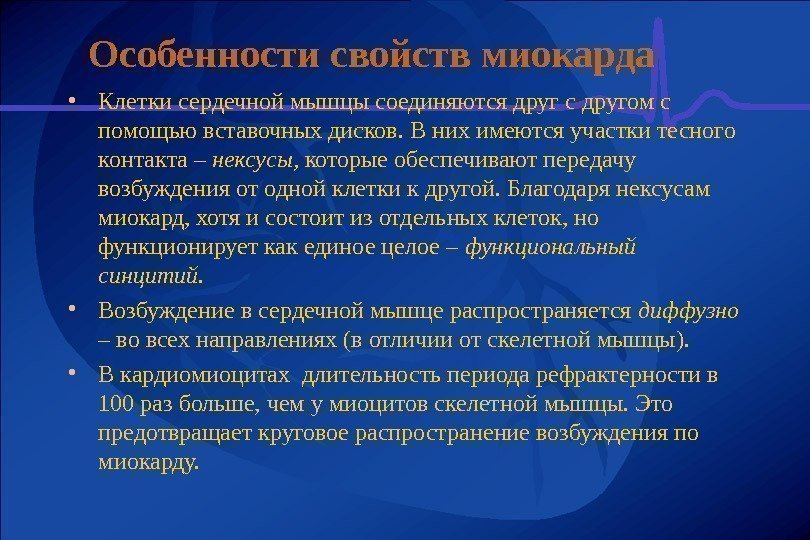 Особенности свойств миокарда

• Клетки сердечной мышцы соединяются друг с другом с помощью вставочных дисков. В них имеются участки тесного контакта – нексусы, которые обеспечивают передачу возбуждения от одной клетки к другой. Благодаря нексусам миокард, хотя и состоит из отдельных клеток, но функционирует как единое целое – функциональный синцитий.

• Возбуждение в сердечной мышце распространяется диффузно – во всех направлениях (в отличии от скелетной мышцы).

• В кардиомиоцитах длительность периода рефрактерности в 100 раз больше, чем у миоцитов скелетной мышцы. Это предотвращает круговое распространение возбуждения по миокарду.